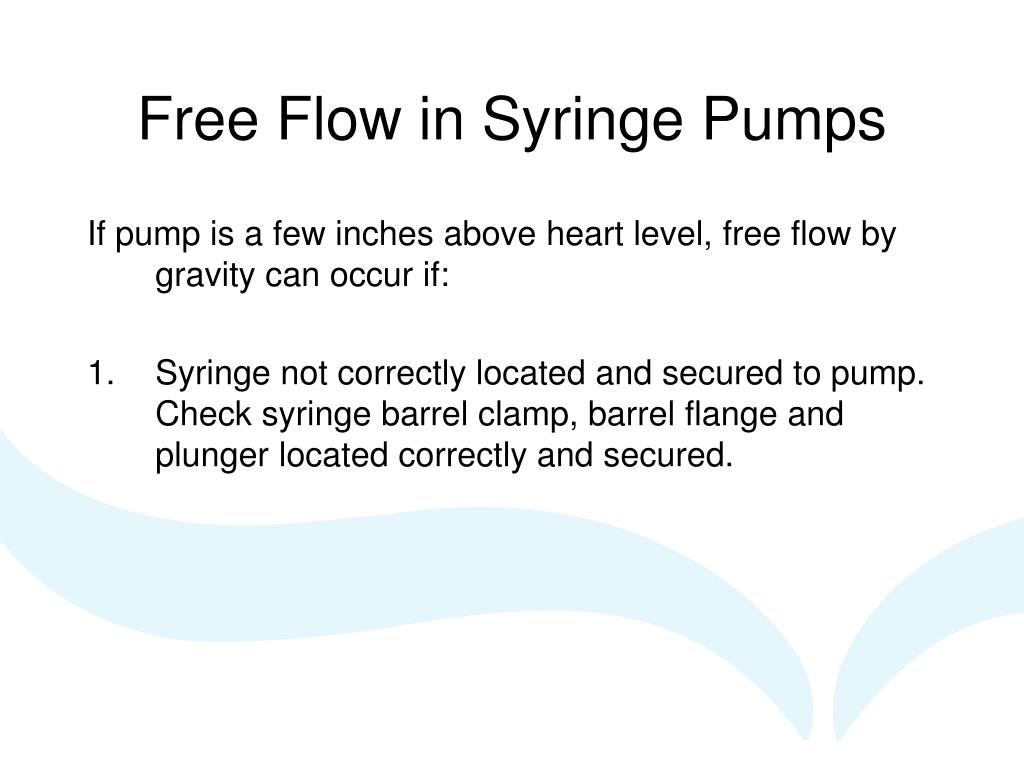 Free Flow in Syringe Pumps

If pump is a few inches above heart level, free flow by gravity can occur if:

1. Syringe not correctly located and secured to pump. Check syringe barrel clamp, barrel flange and plunger located correctly and secured.